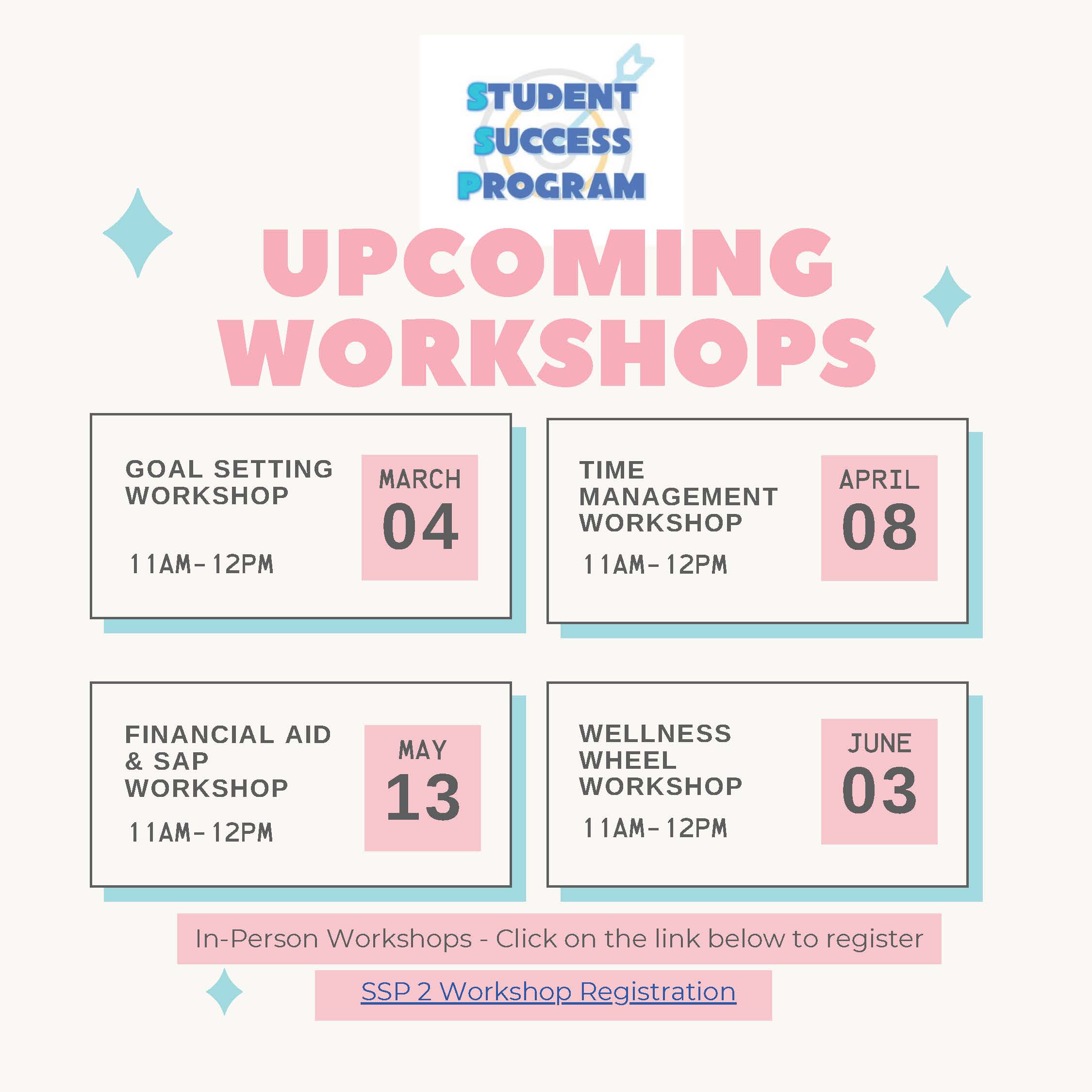 STUDENT SUCCESS PROGRAM

UPCOMING WORKSHOPS

GOAL SETTING WORKSHOP

11AM-12PM

MARCH
04

TIME MANAGEMENT WORKSHOP

11AM-12PM

APRIL
08

FINANCIAL AID & SAP WORKSHOP

11AM-12PM

MAY
13

WELLNESS WHEEL WORKSHOP

11AM-12PM

JUNE
03

In-Person Workshops - Click on the link below to register

SSP 2 Workshop Registration